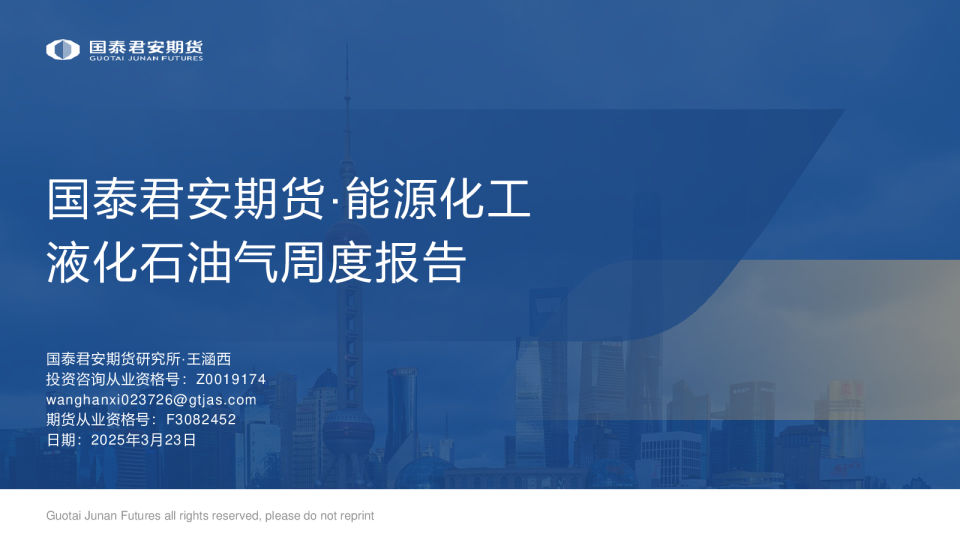 国泰君安期货
GUOTAI JUNAN FUTURES

国泰君安期货·能源化工
液化石油气周度报告

国泰君安期货研究所·王涵西
投资咨询从业资格号：Z0019174
wanghanxi023726@gtjas.com
期货从业资格号：F3082452
日期：2025年3月23日

Guotai Junan Futures all rights reserved, please do not reprint